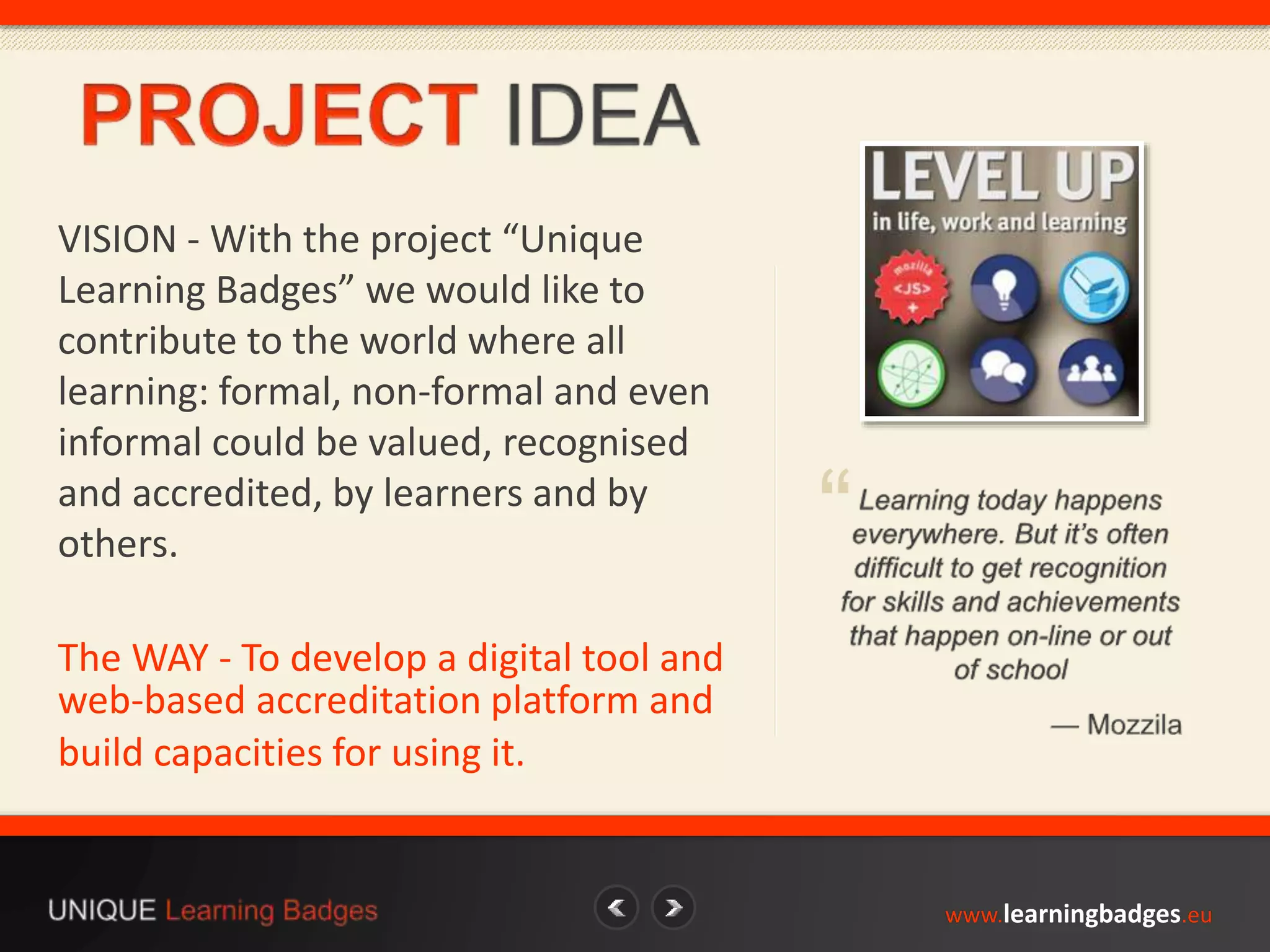 PROJECT IDEA

VISION - With the project “Unique Learning Badges” we would like to contribute to the world where all learning: formal, non-formal and even informal could be valued, recognised and accredited, by learners and by others.

The WAY - To develop a digital tool and web-based accreditation platform and build capacities for using it.

LEVEL UP
in life, work and learning

mozilla
<JS>
+

“ Learning today happens everywhere. But it’s often difficult to get recognition for skills and achievements that happen on-line or out of school

— Mozzila

UNIQUE Learning Badges

www.learningbadges.eu